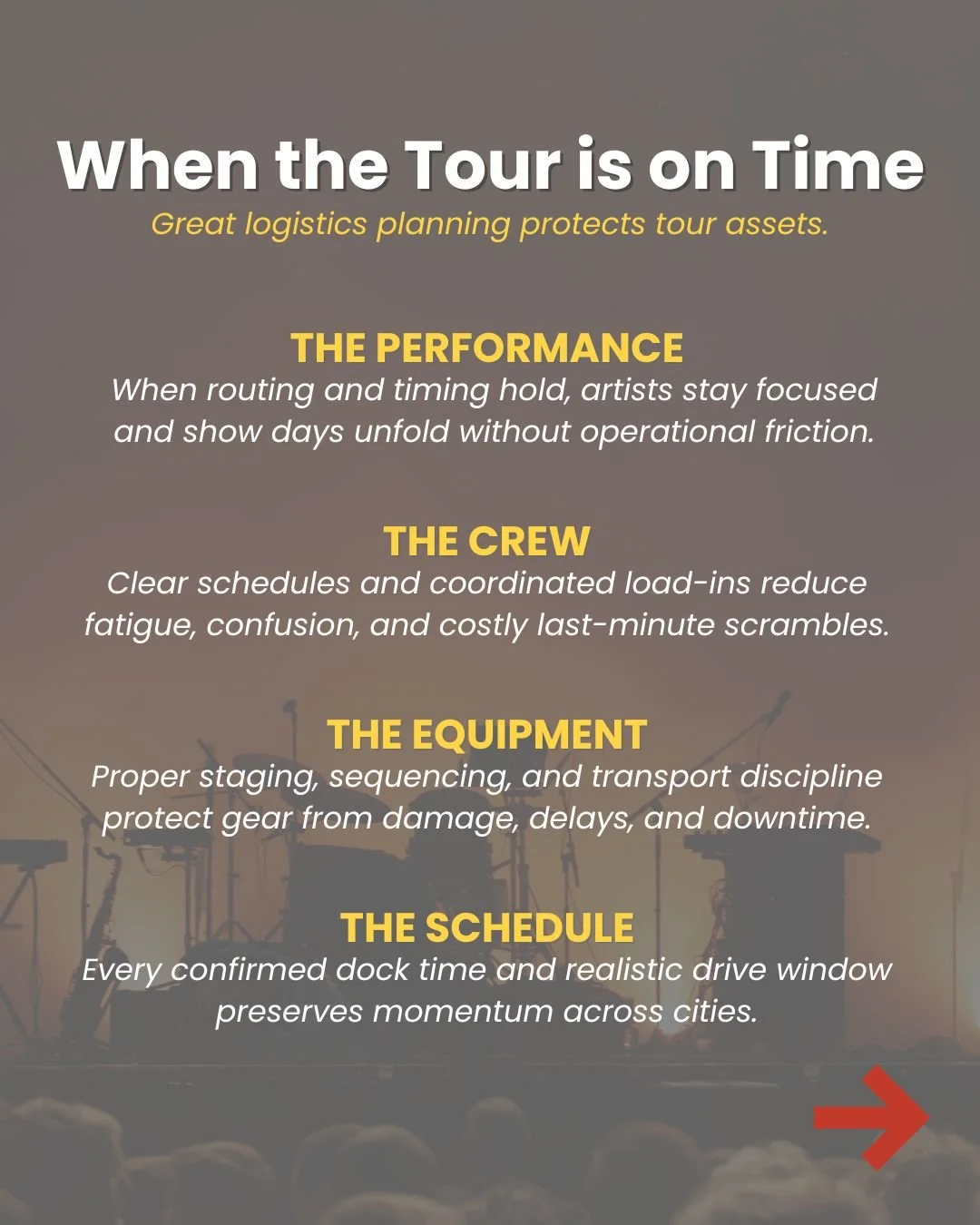 When the Tour is on Time

Great logistics planning protects tour assets.

THE PERFORMANCE

When routing and timing hold, artists stay focused and show days unfold without operational friction.

THE CREW

Clear schedules and coordinated load-ins reduce fatigue, confusion, and costly last-minute scrambles.

THE EQUIPMENT

Proper staging, sequencing, and transport discipline protect gear from damage, delays, and downtime.

THE SCHEDULE

Every confirmed dock time and realistic drive window preserves momentum across cities.